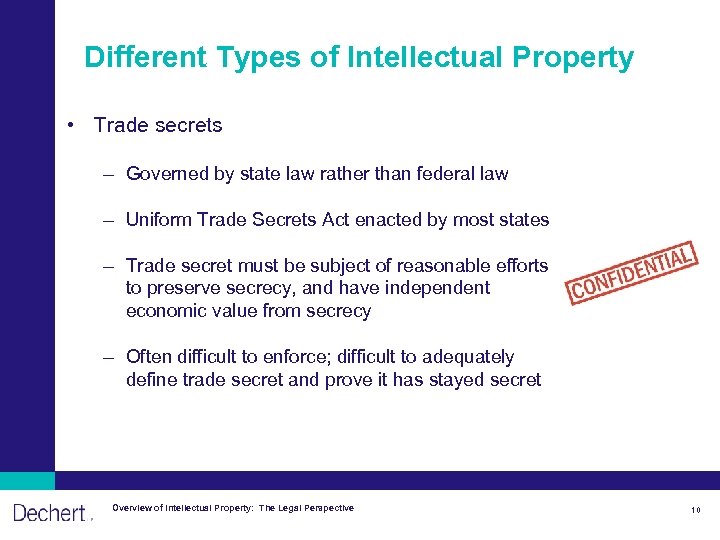 Different Types of Intellectual Property

• Trade secrets

– Governed by state law rather than federal law

– Uniform Trade Secrets Act enacted by most states

– Trade secret must be subject of reasonable efforts to preserve secrecy, and have independent economic value from secrecy

– Often difficult to enforce; difficult to adequately define trade secret and prove it has stayed secret

CONFIDENTIAL

Dechert

Overview of Intellectual Property: The Legal Perspective

10